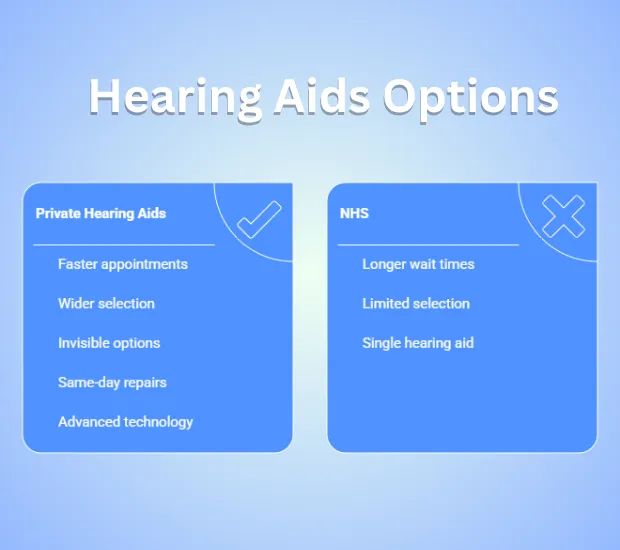 Hearing Aids Options

Private Hearing Aids

Faster appointments

Wider selection

Invisible options

Same-day repairs

Advanced technology

NHS

Longer wait times

Limited selection

Single hearing aid